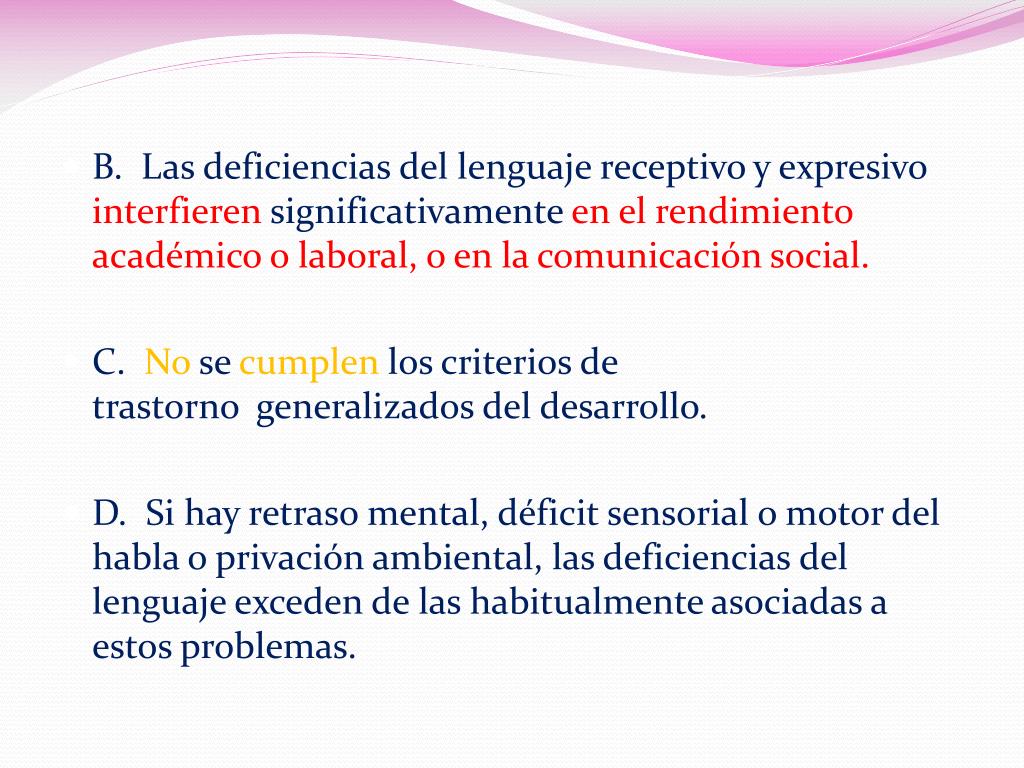 B. Las deficiencias del lenguaje receptivo y expresivo interfieren significativamente en el rendimiento académico o laboral, o en la comunicación social.

C. No se cumplen los criterios de trastorno generalizados del desarrollo.

D. Si hay retraso mental, déficit sensorial o motor del habla o privación ambiental, las deficiencias del lenguaje exceden de las habitualmente asociadas a estos problemas.